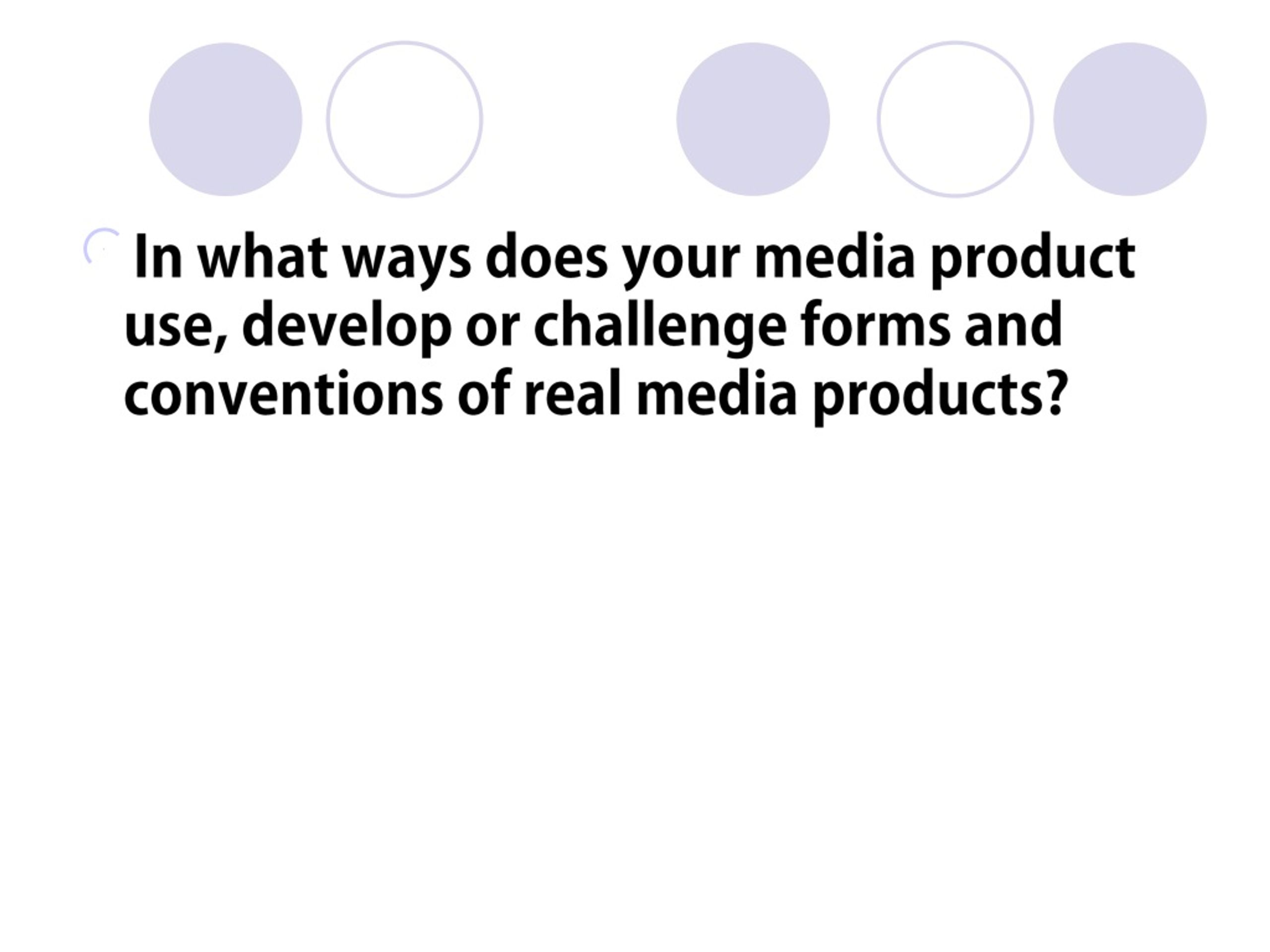 In what ways does your media product use, develop or challenge forms and conventions of real media products?